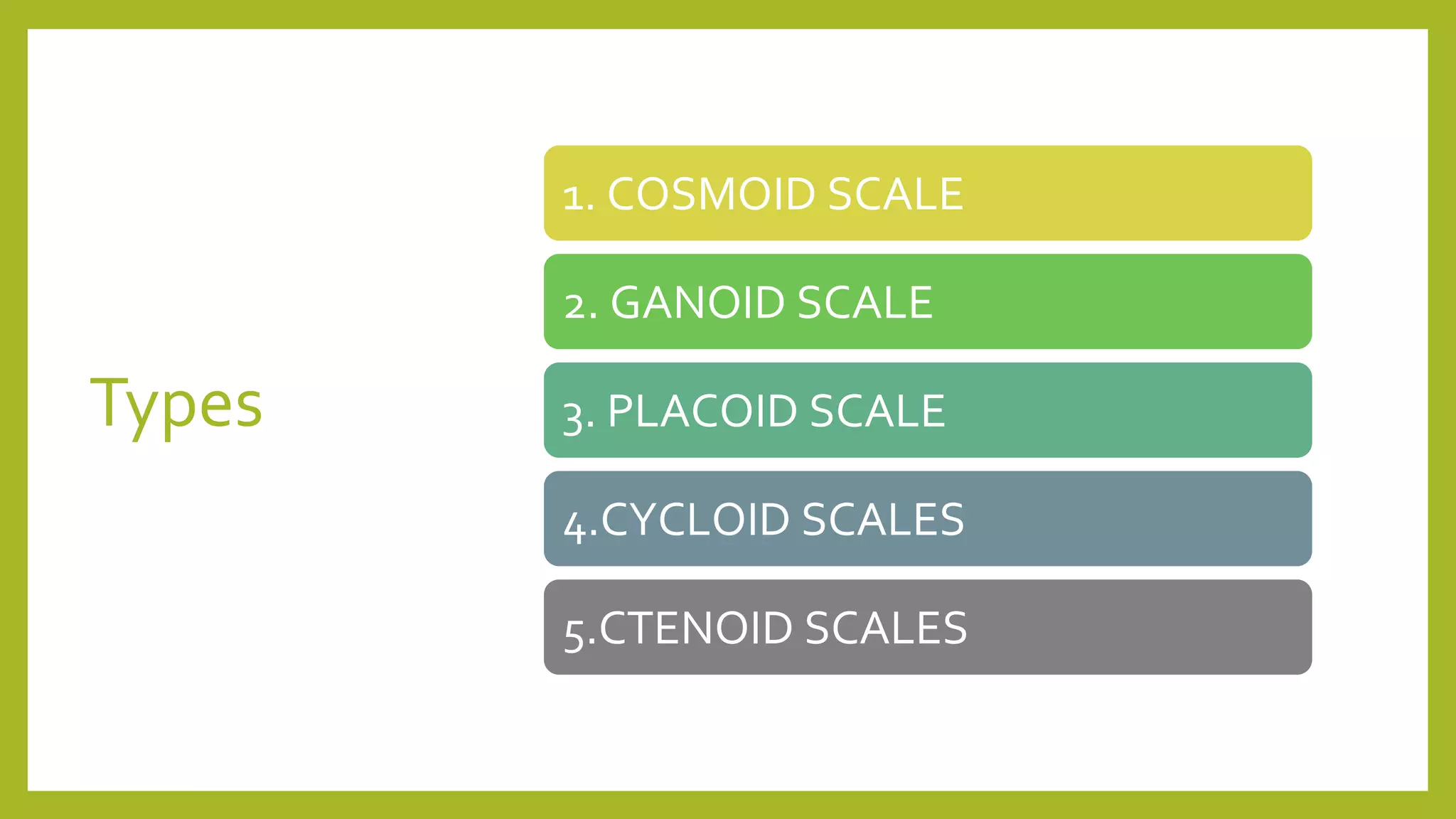 Types

1. COSMOID SCALE

2. GANOID SCALE

3. PLACOID SCALE

4.CYCLOID SCALES

5.CTENOID SCALES